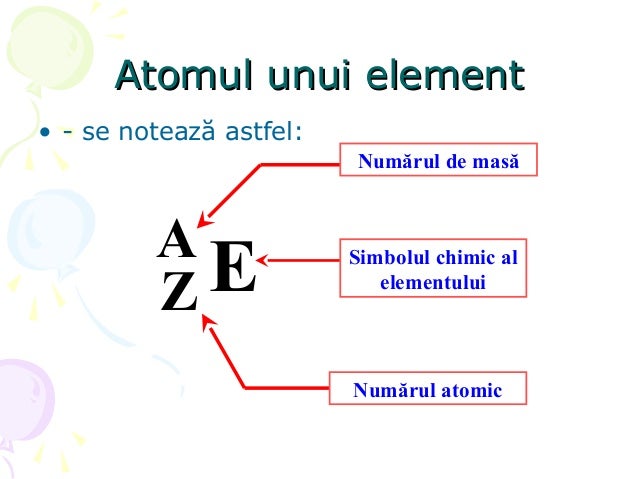 Atomul unui element

• - se notează astfel:

Numărul de masă

$^{A}_{Z}E$

Simbolul chimic al elementului

Numărul atomic